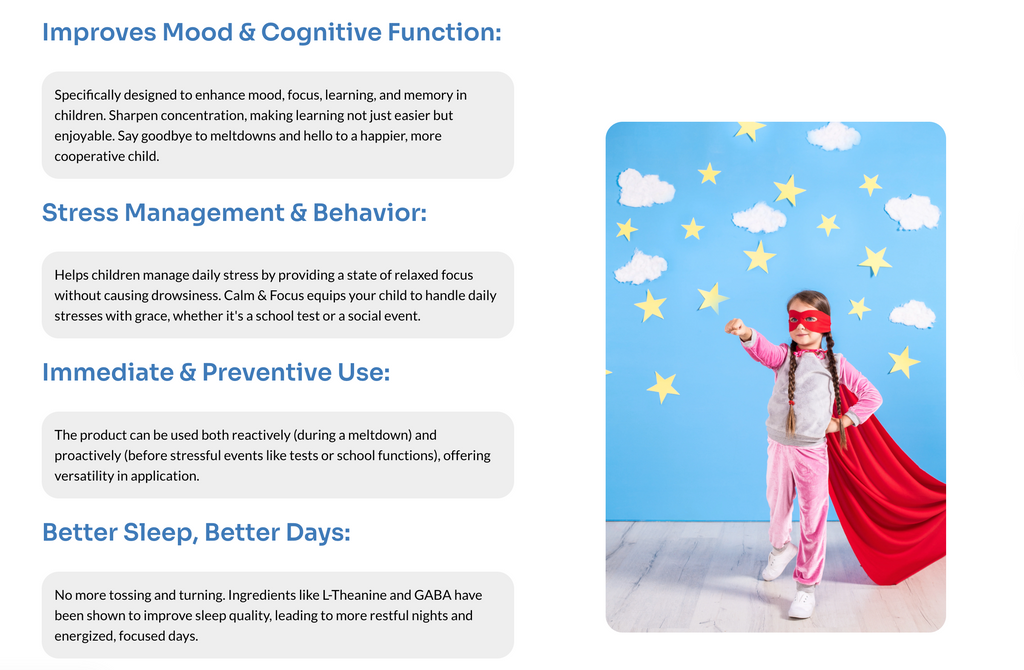 Improves Mood & Cognitive Function:

Specifically designed to enhance mood, focus, learning, and memory in children. Sharpen concentration, making learning not just easier but enjoyable. Say goodbye to meltdowns and hello to a happier, more cooperative child.

Stress Management & Behavior:

Helps children manage daily stress by providing a state of relaxed focus without causing drowsiness. Calm & Focus equips your child to handle daily stresses with grace, whether it's a school test or a social event.

Immediate & Preventive Use:

The product can be used both reactively (during a meltdown) and proactively (before stressful events like tests or school functions), offering versatility in application.

Better Sleep, Better Days:

No more tossing and turning. Ingredients like L-Theanine and GABA have been shown to improve sleep quality, leading to more restful nights and energized, focused days.